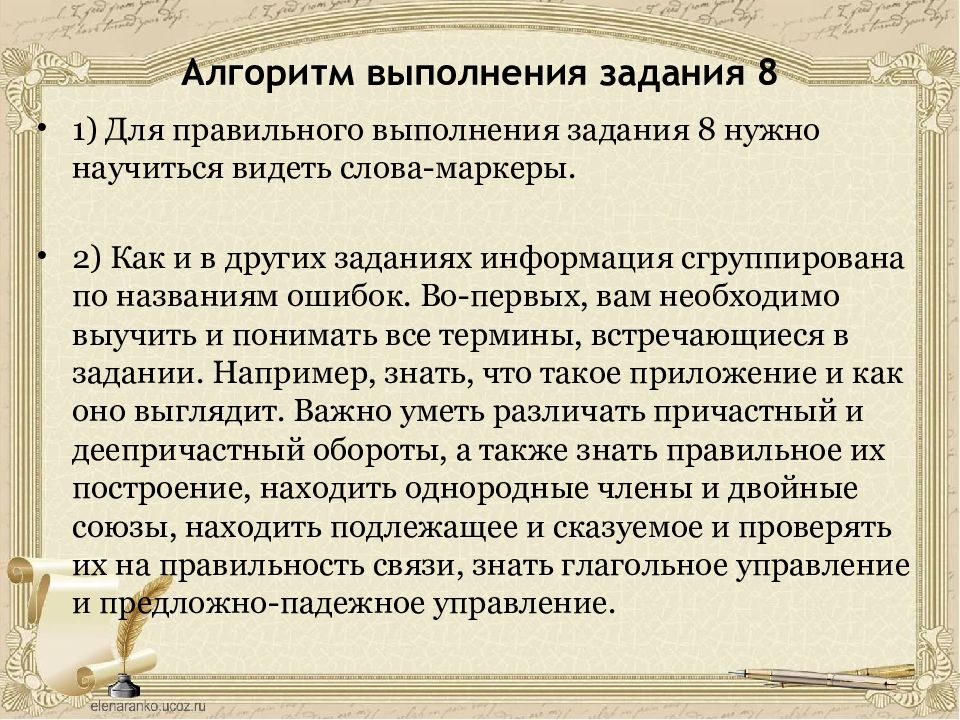 Алгоритм выполнения задания 8

• 1) Для правильного выполнения задания 8 нужно научиться видеть слова-маркеры.

• 2) Как и в других заданиях информация сгруппирована по названиям ошибок. Во-первых, вам необходимо выучить и понимать все термины, встречающиеся в задании. Например, знать, что такое приложение и как оно выглядит. Важно уметь различать причастный и деепричастный обороты, а также знать правильное их построение, находить однородные члены и двойные союзы, находить подлежащее и сказуемое и проверять их на правильность связи, знать глагольное управление и предложно-падежное управление.

elenaranko.ucoz.ru